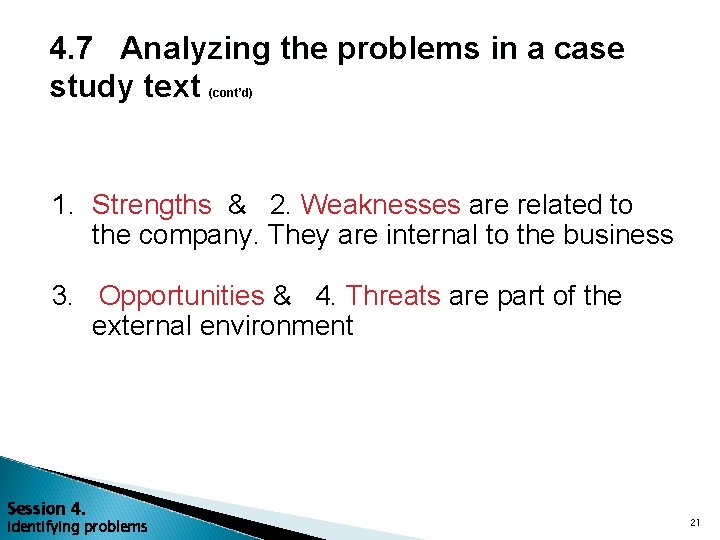 4.7 Analyzing the problems in a case study text (cont'd)

1. Strengths & 2. Weaknesses are related to the company. They are internal to the business

3. Opportunities & 4. Threats are part of the external environment

Session 4.
Identifying problems

21